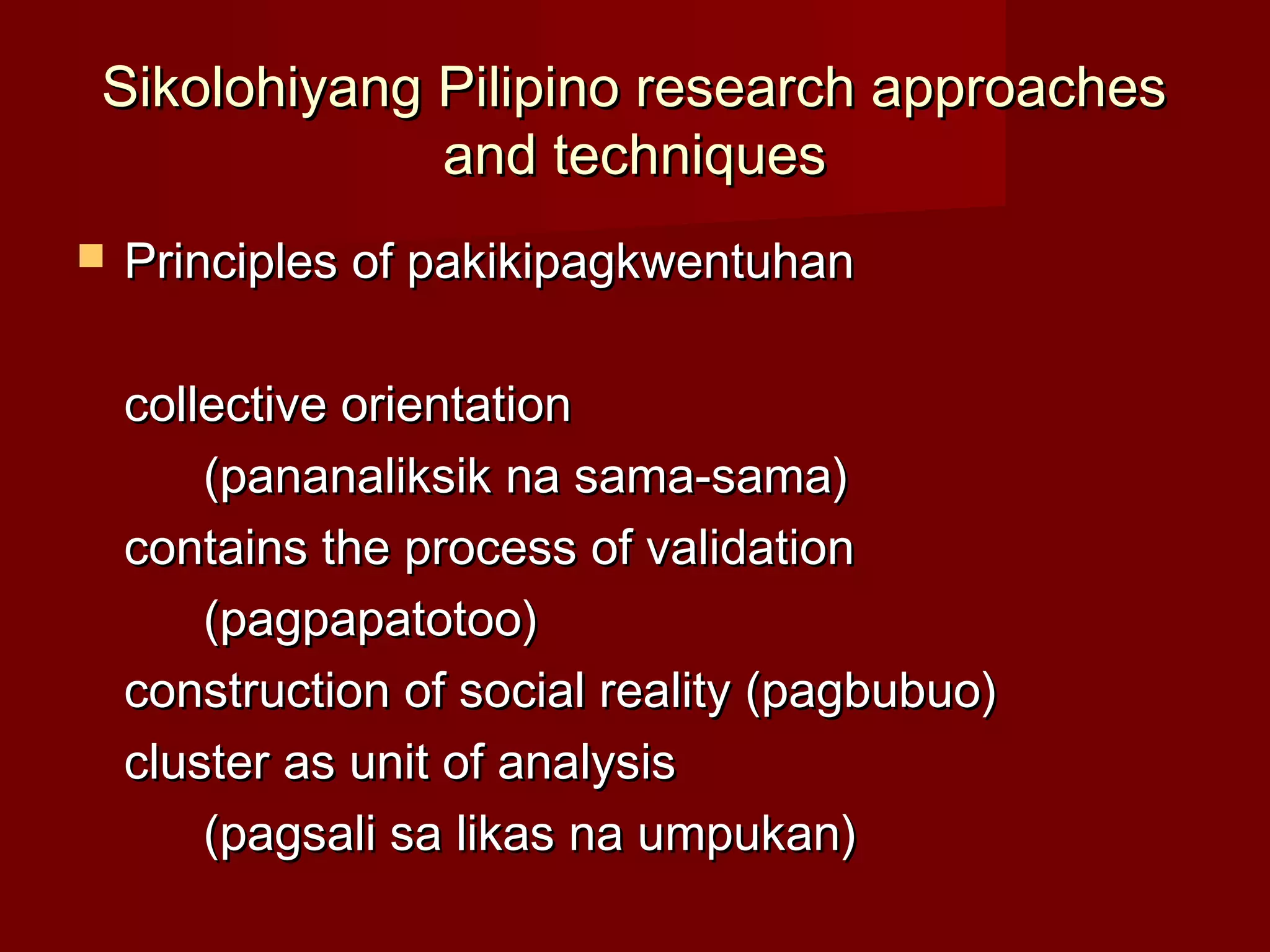 Sikolohiyang Pilipino research approaches and techniques

Principles of pakikipagkwentuhan

collective orientation
(pananaliksik na sama-sama)
contains the process of validation
(pagpapatotoo)
construction of social reality (pagbubuo)
cluster as unit of analysis
(pagsali sa likas na umpukan)